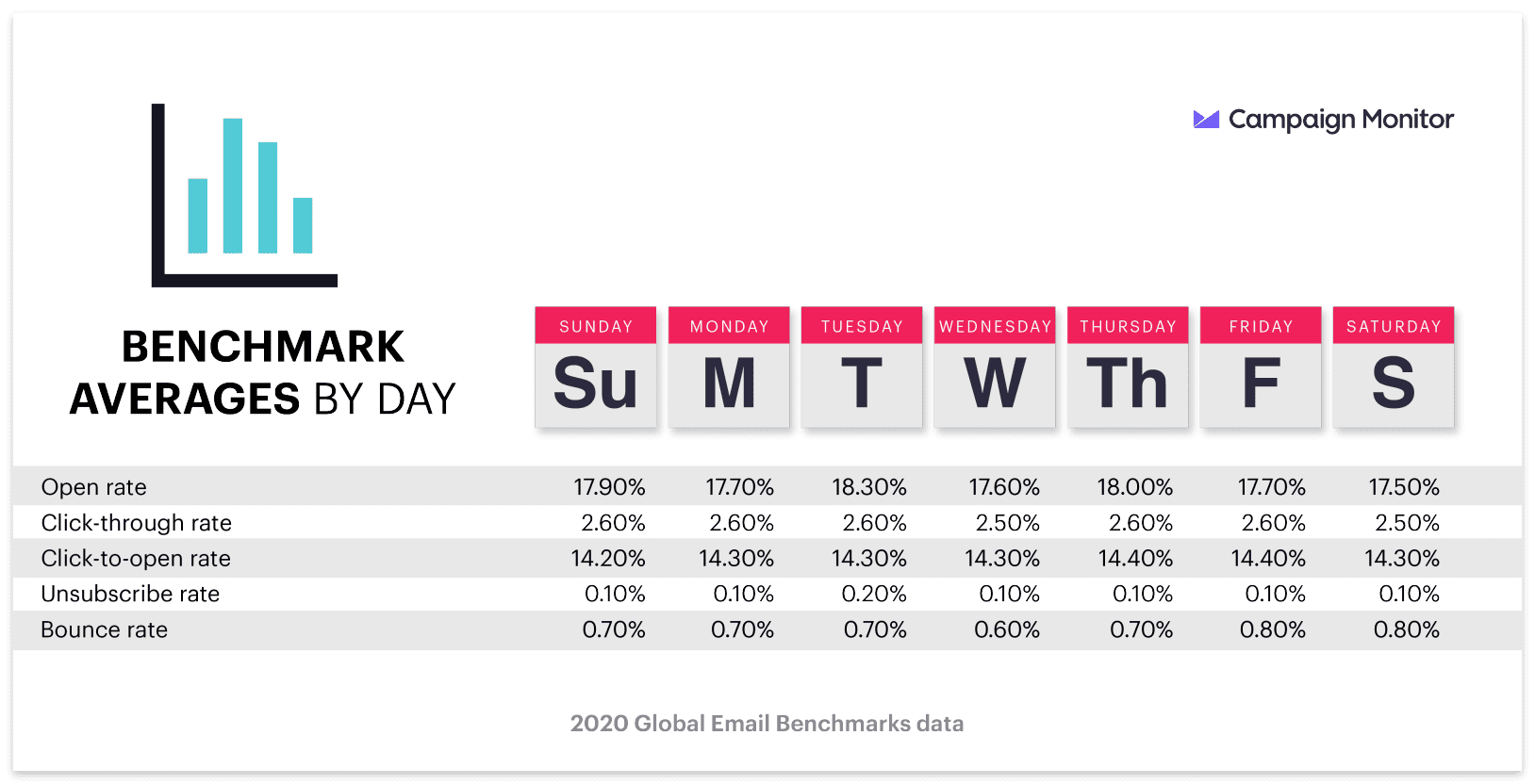 Campaign Monitor

BENCHMARK AVERAGES BY DAY

| | SUNDAY Su | MONDAY M | TUESDAY T | WEDNESDAY W | THURSDAY Th | FRIDAY F | SATURDAY S |
|---|---|---|---|---|---|---|---|
| Open rate | 17.90% | 17.70% | 18.30% | 17.60% | 18.00% | 17.70% | 17.50% |
| Click-through rate | 2.60% | 2.60% | 2.60% | 2.50% | 2.60% | 2.60% | 2.50% |
| Click-to-open rate | 14.20% | 14.30% | 14.30% | 14.30% | 14.40% | 14.40% | 14.30% |
| Unsubscribe rate | 0.10% | 0.10% | 0.20% | 0.10% | 0.10% | 0.10% | 0.10% |
| Bounce rate | 0.70% | 0.70% | 0.70% | 0.60% | 0.70% | 0.80% | 0.80% |

2020 Global Email Benchmarks data